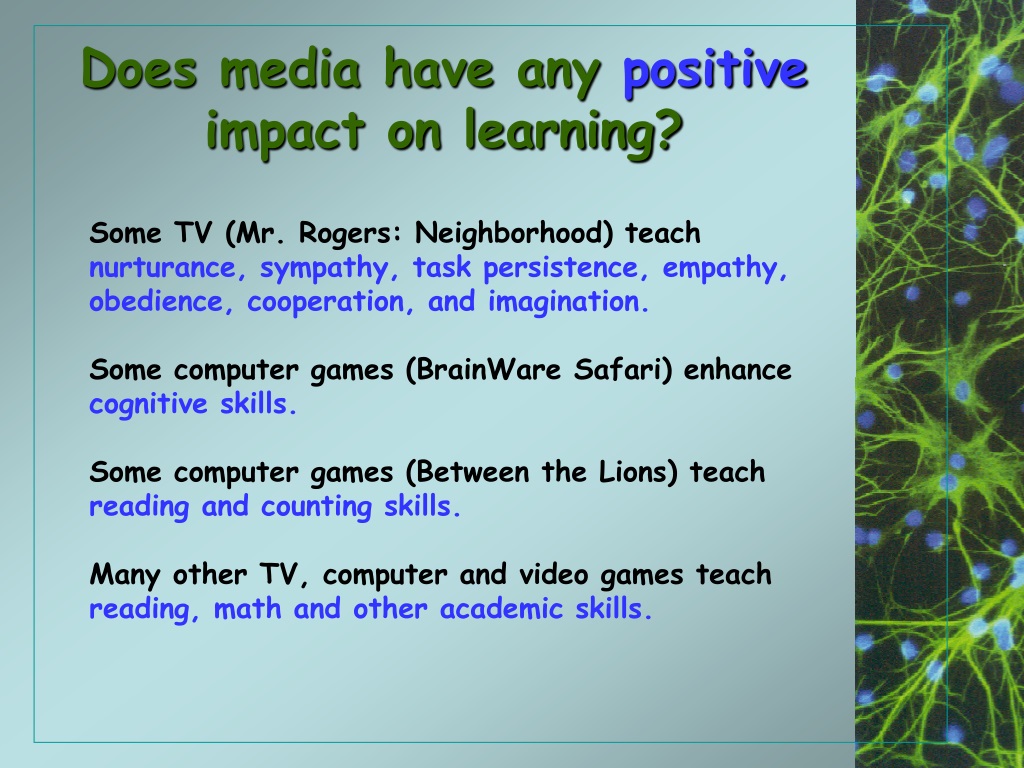 Does media have any positive impact on learning?

Some TV (Mr. Rogers: Neighborhood) teach nurturance, sympathy, task persistence, empathy, obedience, cooperation, and imagination.

Some computer games (BrainWare Safari) enhance cognitive skills.

Some computer games (Between the Lions) teach reading and counting skills.

Many other TV, computer and video games teach reading, math and other academic skills.